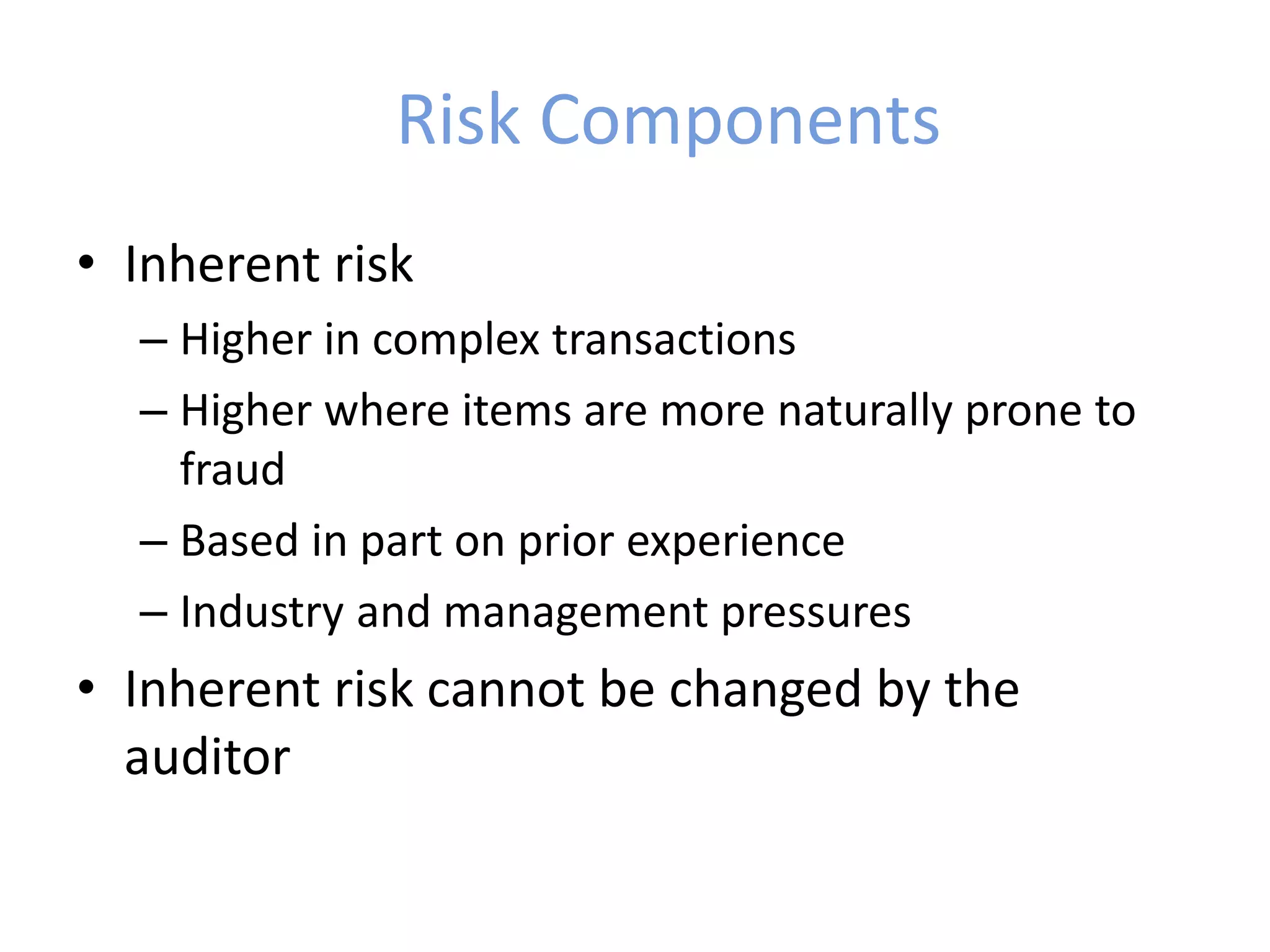 Risk Components

• Inherent risk
– Higher in complex transactions
– Higher where items are more naturally prone to fraud
– Based in part on prior experience
– Industry and management pressures
• Inherent risk cannot be changed by the auditor